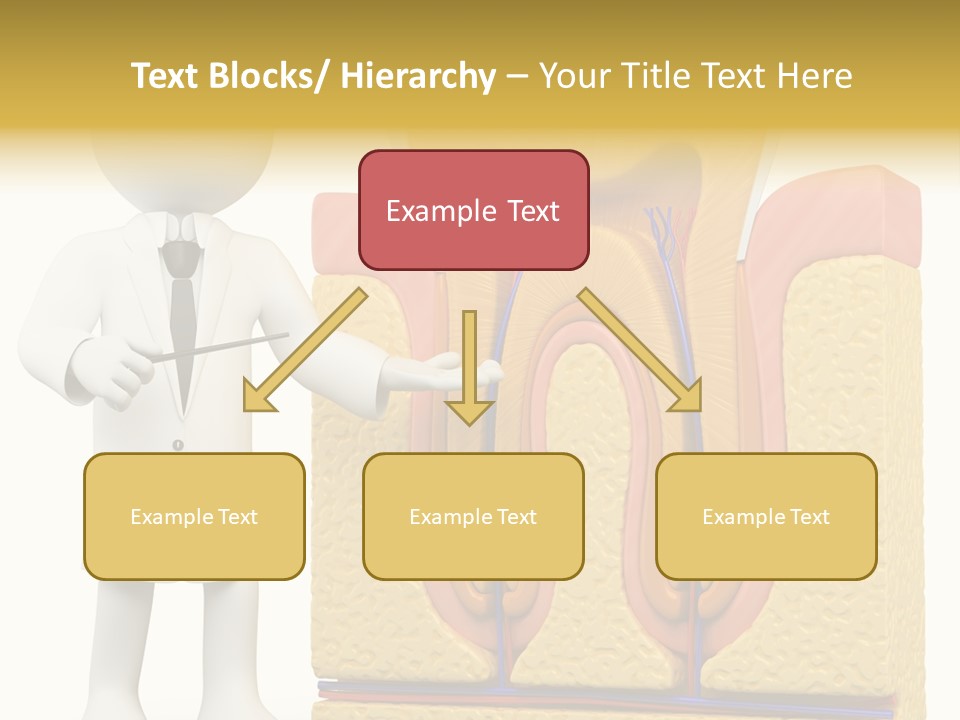 Text Blocks/ Hierarchy – Your Title Text Here

Example Text

Example Text

Example Text

Example Text